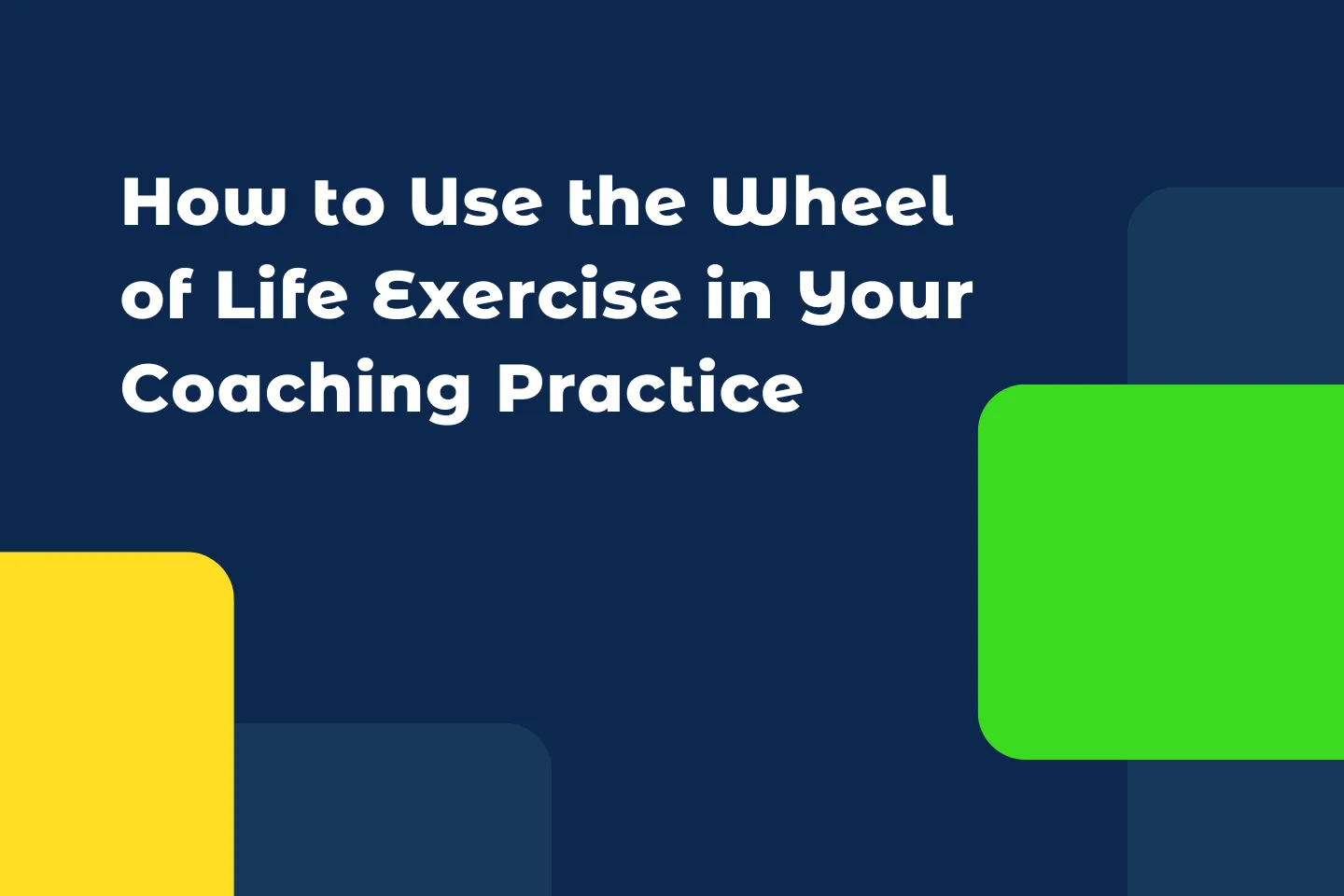 How to Use the Wheel of Life Exercise in Your Coaching Practice